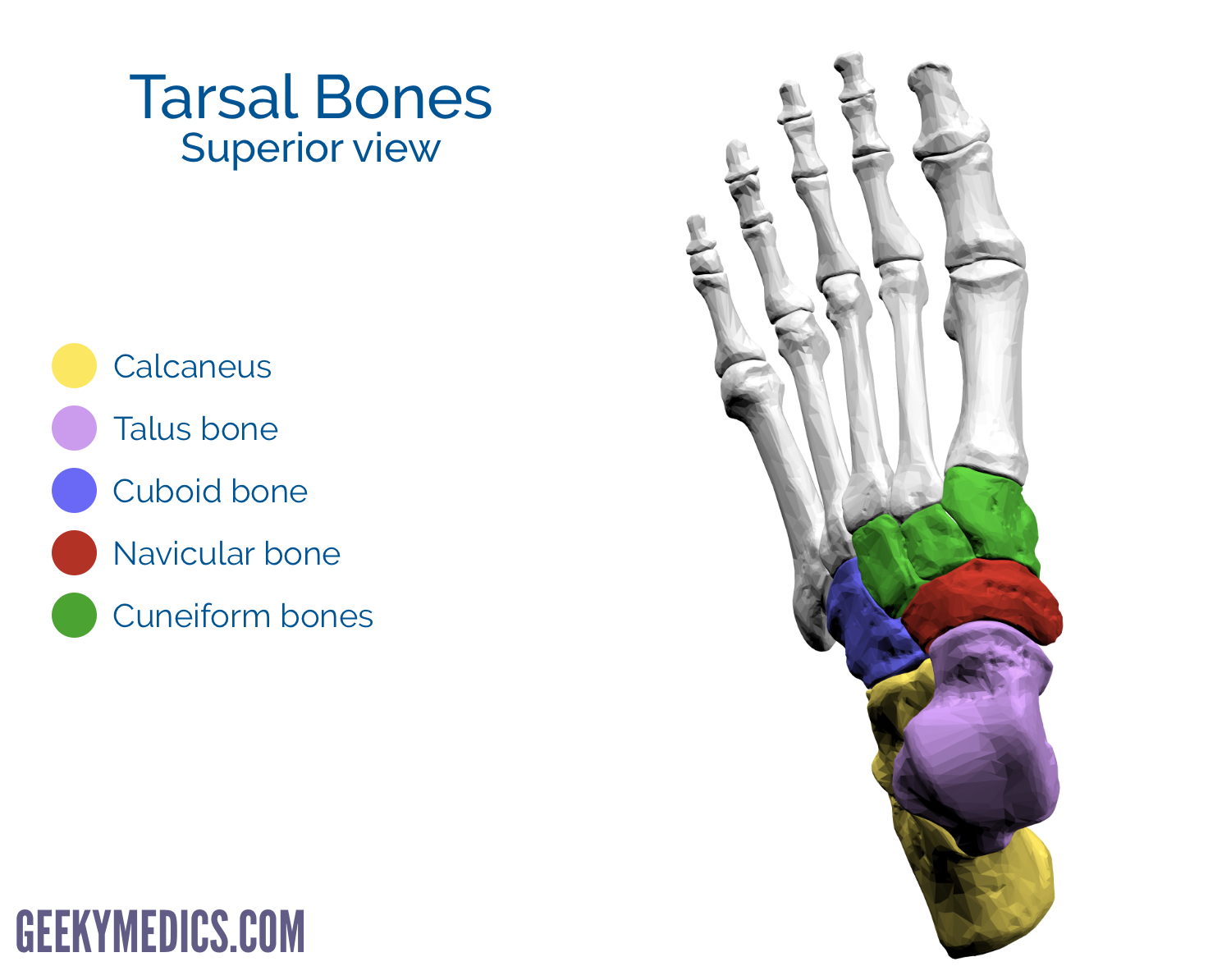 Tarsal Bones
Superior view

Calcaneus
Talus bone
Cuboid bone
Navicular bone
Cuneiform bones

GEEKYMEDICS.COM